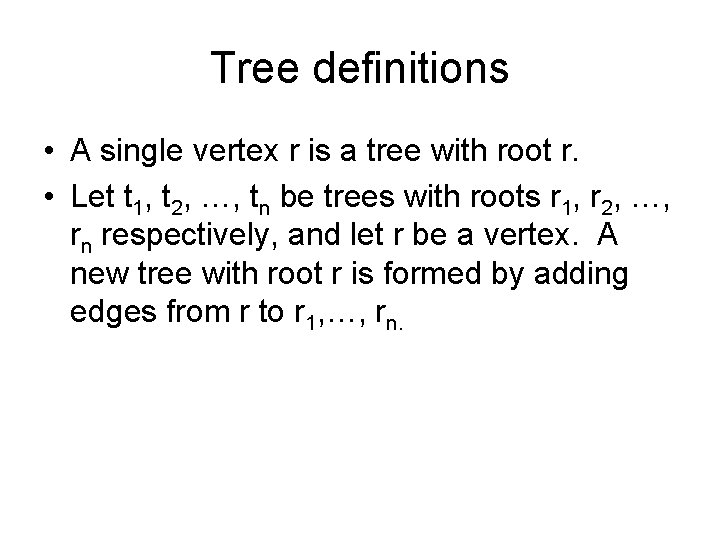 Tree definitions

• A single vertex r is a tree with root r.

• Let $t_1$, $t_2$, …, $t_n$ be trees with roots $r_1$, $r_2$, …, $r_n$ respectively, and let r be a vertex. A new tree with root r is formed by adding edges from r to $r_1$,…, $r_{n.}$